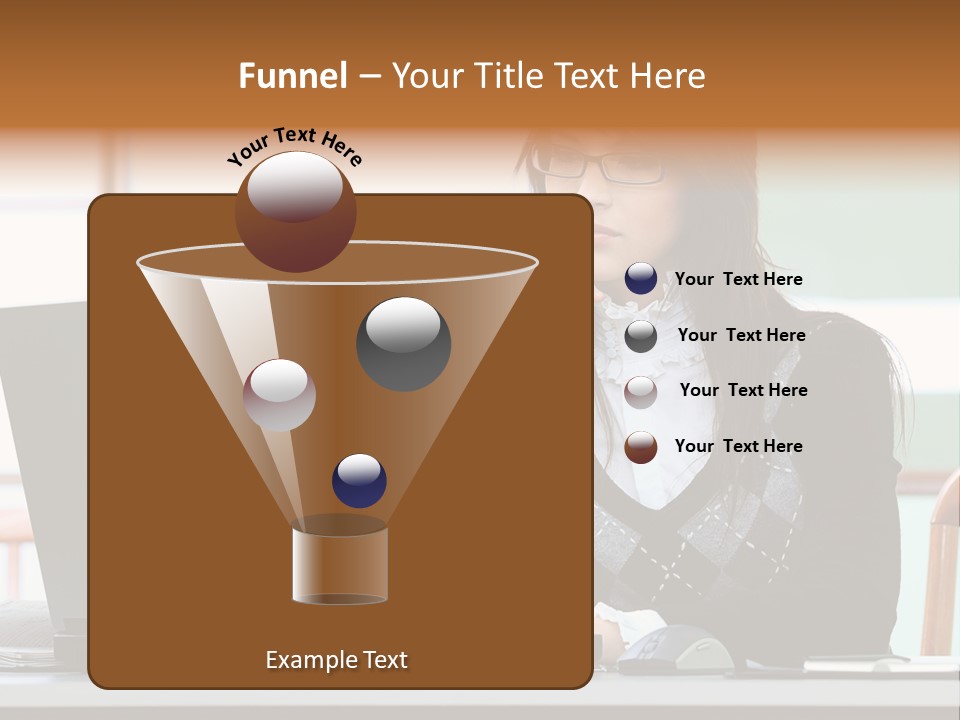 Funnel – Your Title Text Here

Your Text Here

Your Text Here

Your Text Here

Your Text Here

Your Text Here

Example Text